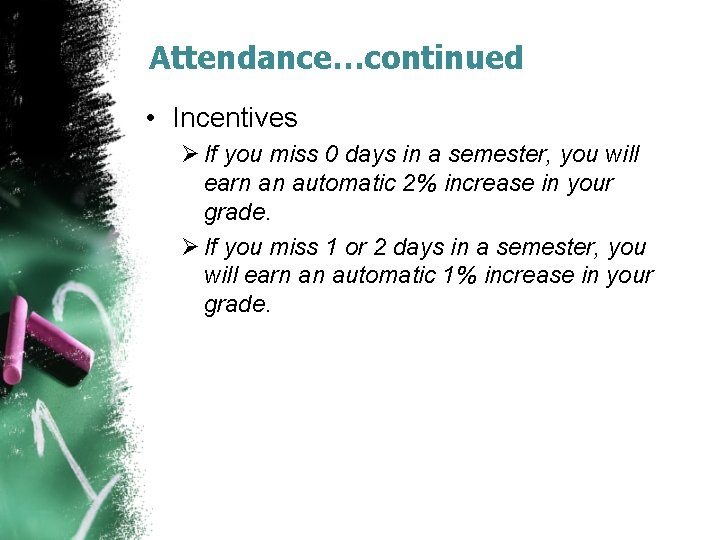 Attendance…continued

• Incentives

➢ If you miss 0 days in a semester, you will earn an automatic 2% increase in your grade.

➢ If you miss 1 or 2 days in a semester, you will earn an automatic 1% increase in your grade.